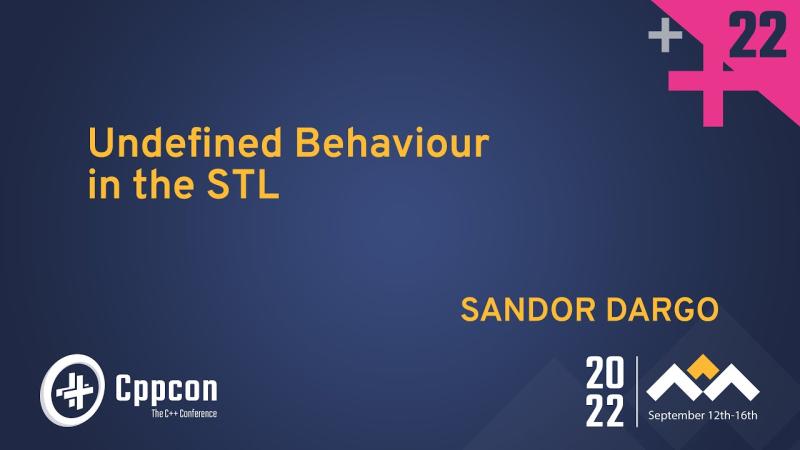 + 22

Undefined Behaviour in the STL

SANDOR DARGO

Cppcon
The C++ Conference

20
22
September 12th-16th